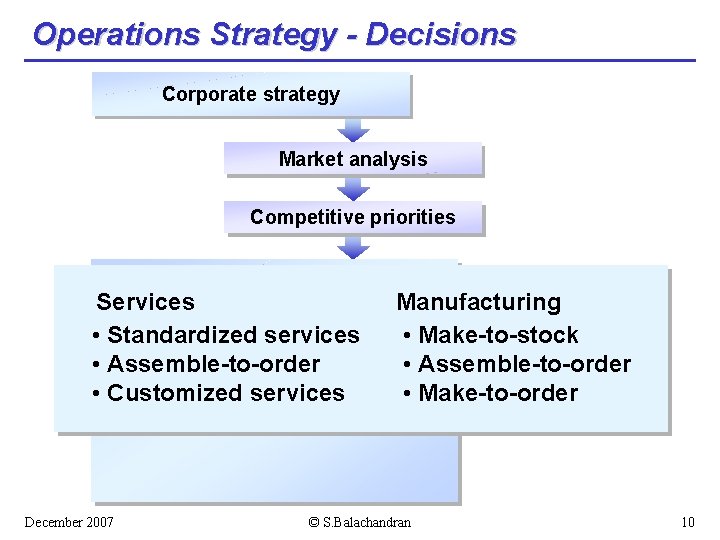 Operations Strategy - Decisions

Corporate strategy

Market analysis

Competitive priorities

Services
• Standardized services
• Assemble-to-order
• Customized services

Manufacturing
• Make-to-stock
• Assemble-to-order
• Make-to-order

December 2007

© S.Balachandran

10